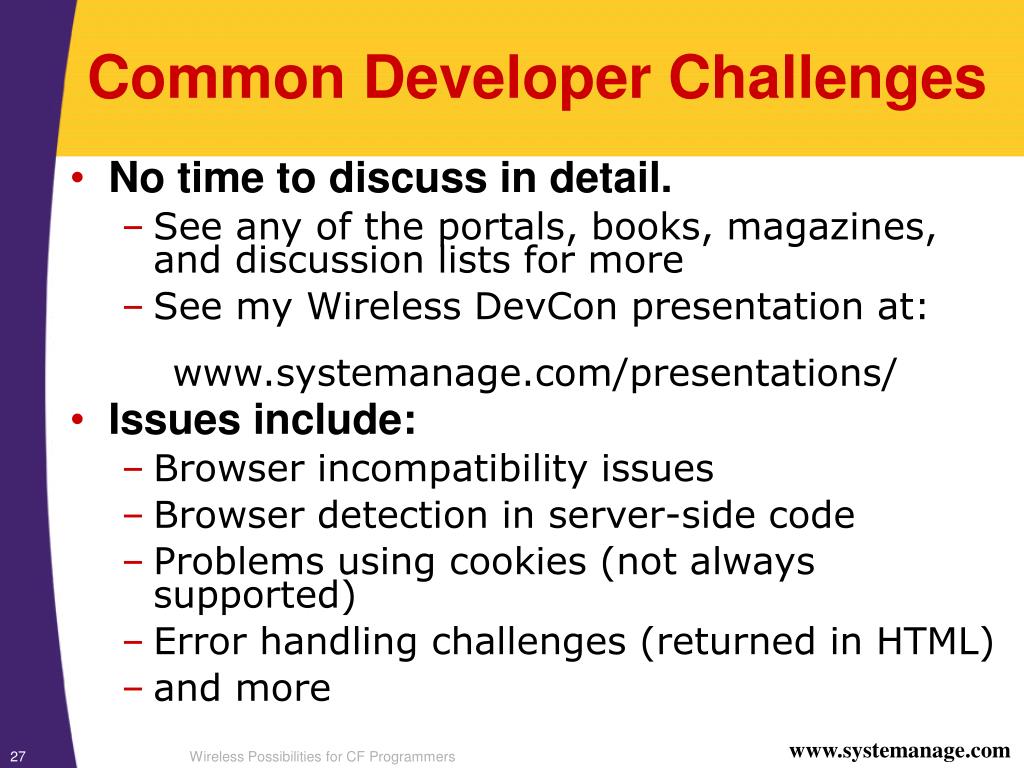 Common Developer Challenges

• No time to discuss in detail.
– See any of the portals, books, magazines, and discussion lists for more
– See my Wireless DevCon presentation at:

www.systemanage.com/presentations/

• Issues include:
– Browser incompatibility issues
– Browser detection in server-side code
– Problems using cookies (not always supported)
– Error handling challenges (returned in HTML)
– and more

27

Wireless Possibilities for CF Programmers

www.systemanage.com